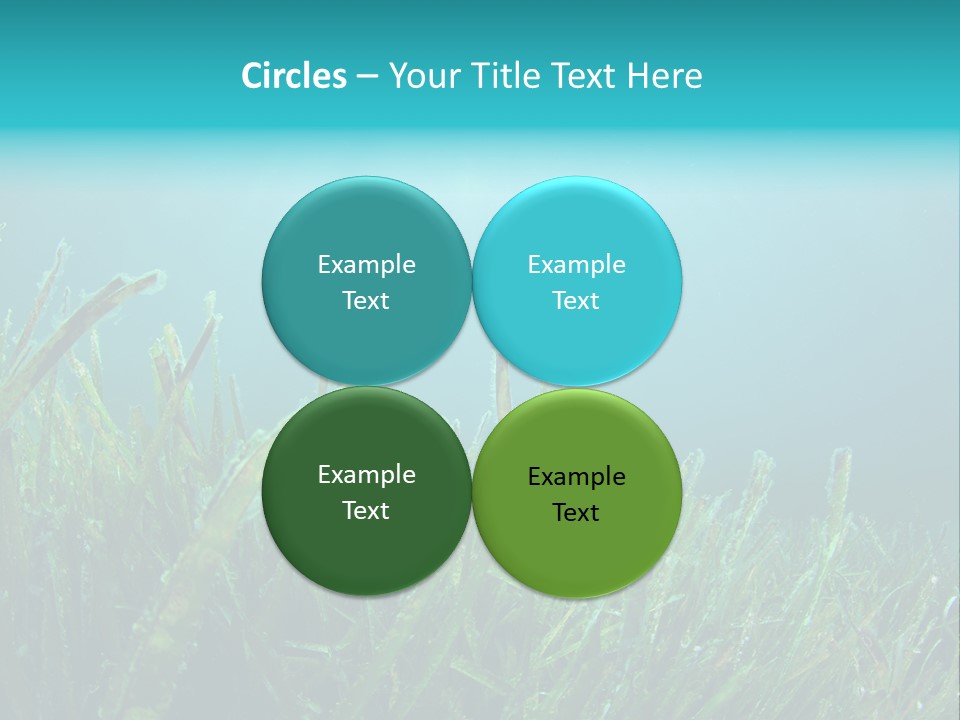 Circles – Your Title Text Here

Example Text

Example Text

Example Text

Example Text